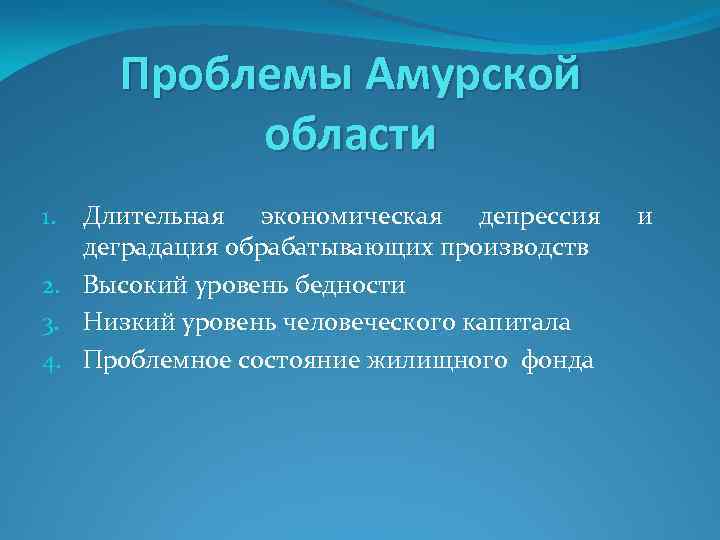 Проблемы Амурской области

1. Длительная экономическая депрессия и деградация обрабатывающих производств
2. Высокий уровень бедности
3. Низкий уровень человеческого капитала
4. Проблемное состояние жилищного фонда